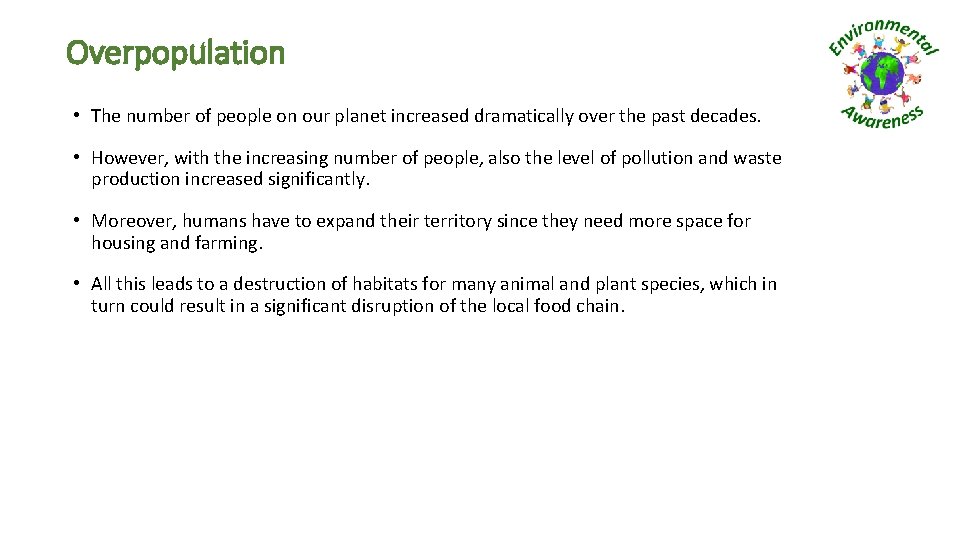 Overpopulation

Environmental Awareness

• The number of people on our planet increased dramatically over the past decades.

• However, with the increasing number of people, also the level of pollution and waste production increased significantly.

• Moreover, humans have to expand their territory since they need more space for housing and farming.

• All this leads to a destruction of habitats for many animal and plant species, which in turn could result in a significant disruption of the local food chain.